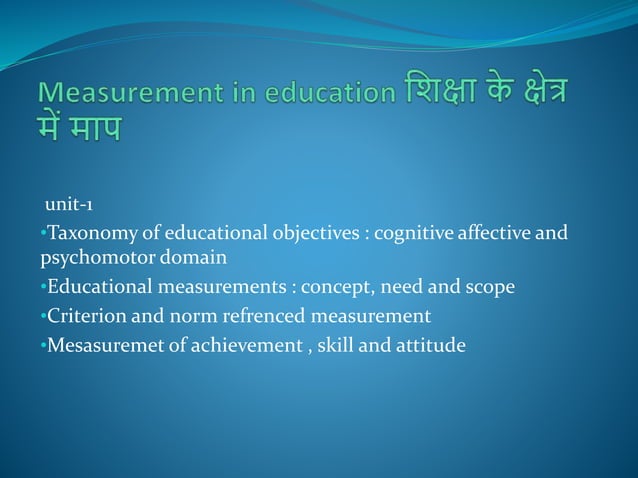 Measurement in education शिक्षा के क्षेत्र में माप

unit-1

•Taxonomy of educational objectives : cognitive affective and psychomotor domain

•Educational measurements : concept, need and scope

•Criterion and norm refrenced measurement

•Mesasuremet of achievement , skill and attitude